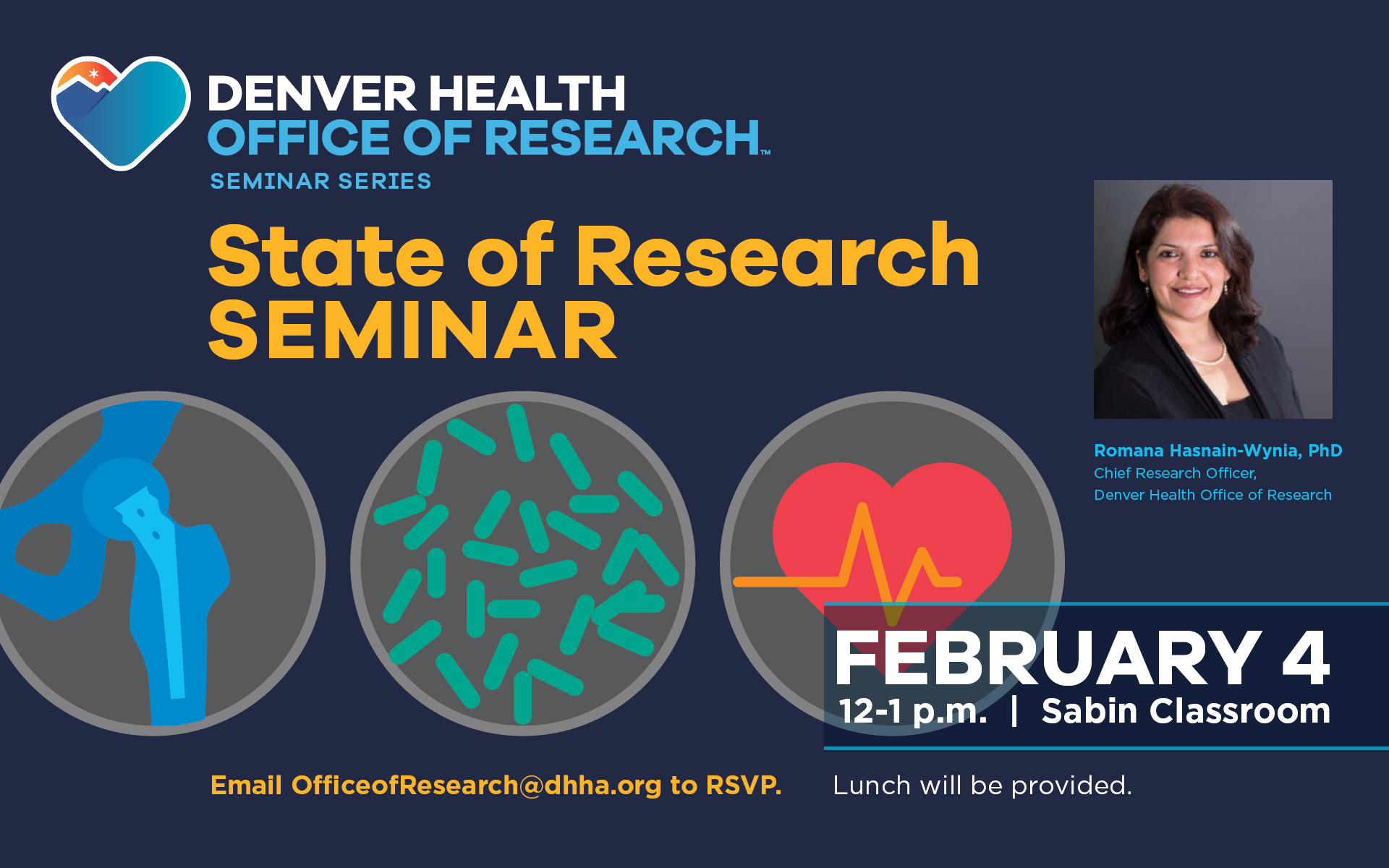 DENVER HEALTH
OFFICE OF RESEARCH™
SEMINAR SERIES

State of Research SEMINAR

Romana Hasnain-Wynia, PhD
Chief Research Officer, Denver Health Office of Research

FEBRUARY 4
12-1 p.m. | Sabin Classroom

Email OfficeofResearch@dhha.org to RSVP.

Lunch will be provided.